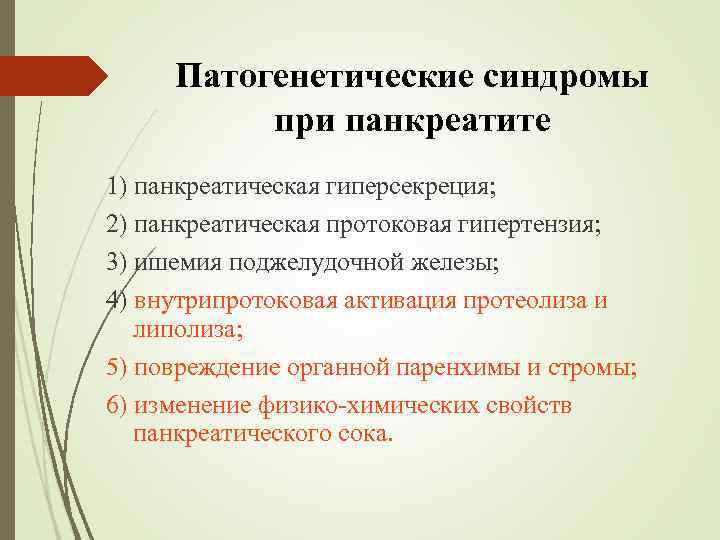 Патогенетические синдромы при панкреатите

1) панкреатическая гиперсекреция;
2) панкреатическая протоковая гипертензия;
3) ишемия поджелудочной железы;
4) внутрипротоковая активация протеолиза и липолиза;
5) повреждение органной паренхимы и стромы;
6) изменение физико-химических свойств панкреатического сока.